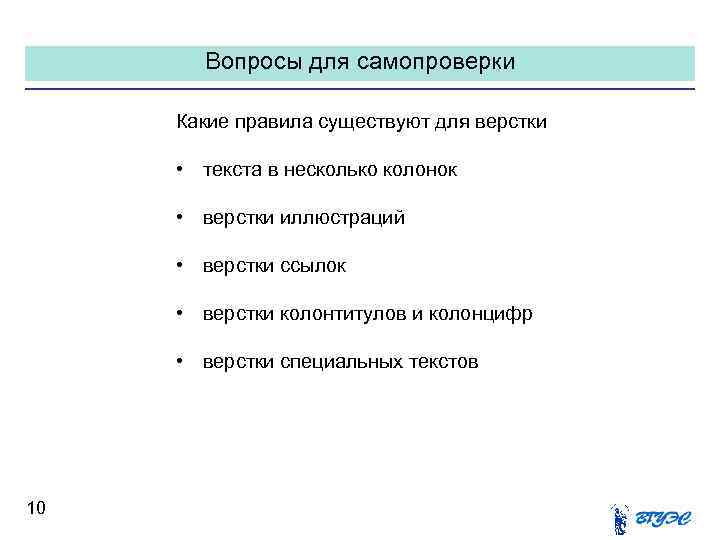 Вопросы для самопроверки

Какие правила существуют для верстки

• текста в несколько колонок

• верстки иллюстраций

• верстки ссылок

• верстки колонтитулов и колонцифр

• верстки специальных текстов

10

ВГУЭС